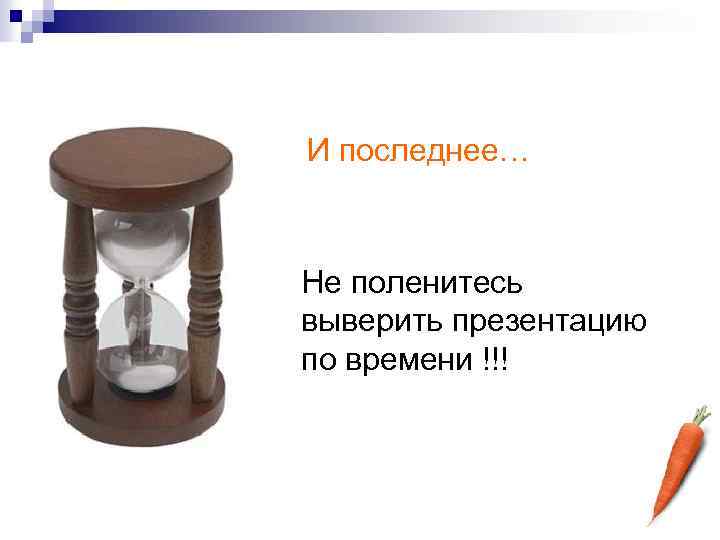 И последнее…

Не поленитесь выверить презентацию по времени !!!